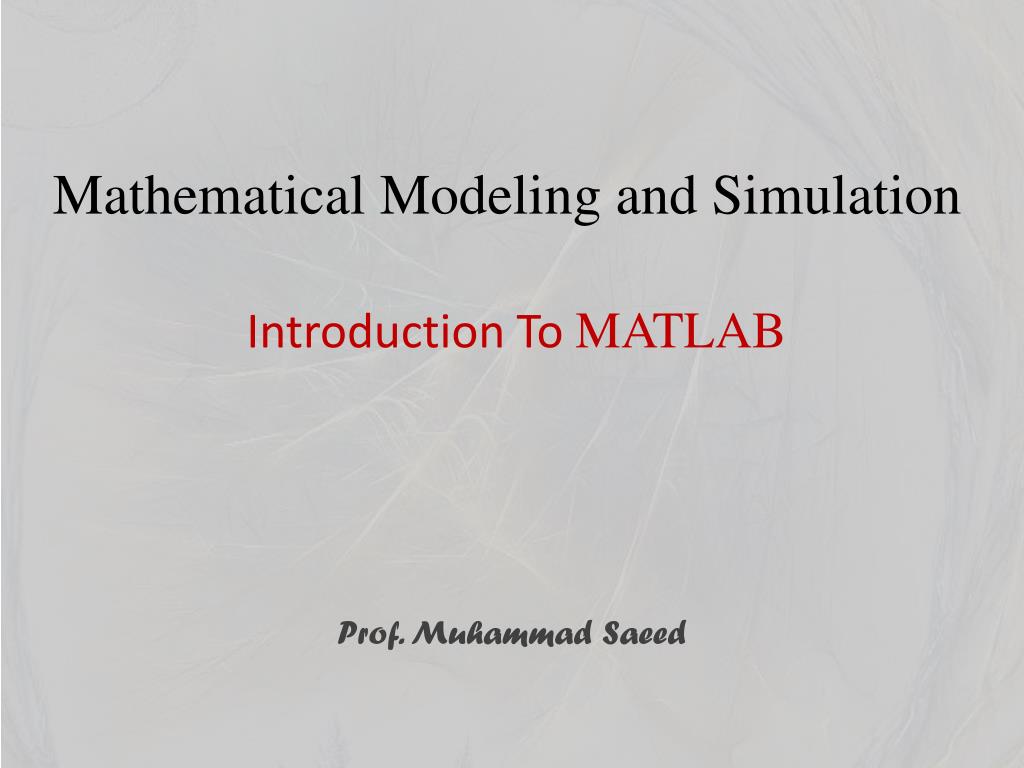 Mathematical Modeling and Simulation

Introduction To MATLAB

Prof. Muhammad Saeed